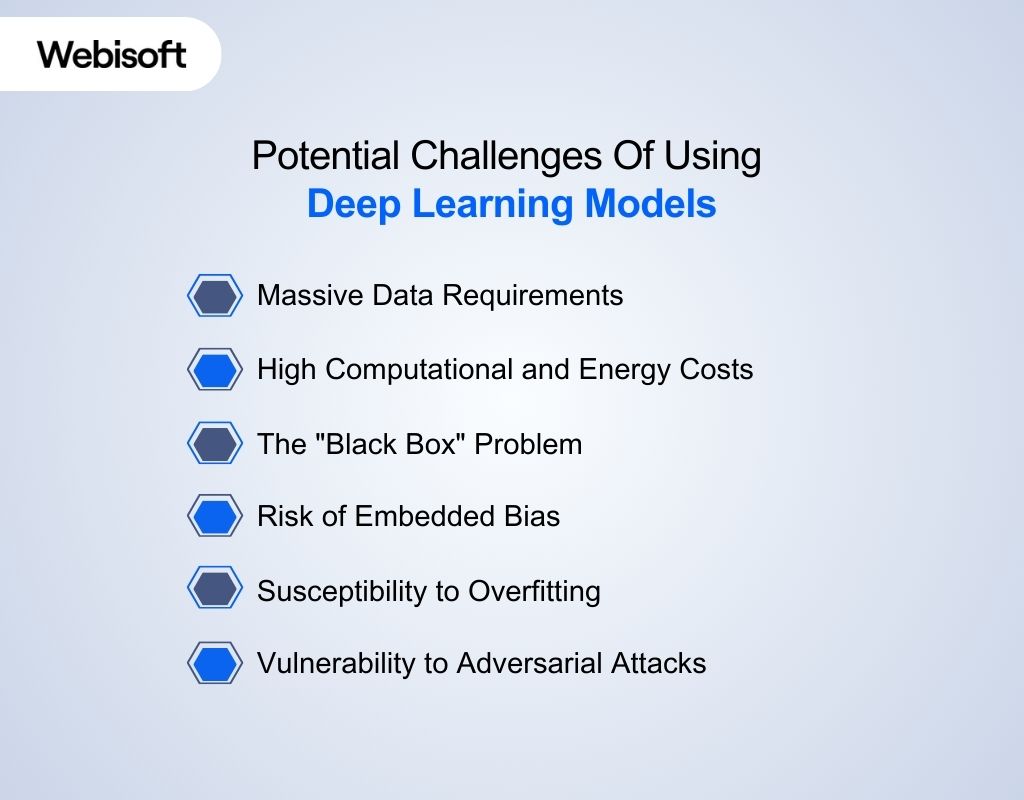 Webisoft

Potential Challenges Of Using Deep Learning Models

Massive Data Requirements

High Computational and Energy Costs

The "Black Box" Problem

Risk of Embedded Bias

Susceptibility to Overfitting

Vulnerability to Adversarial Attacks